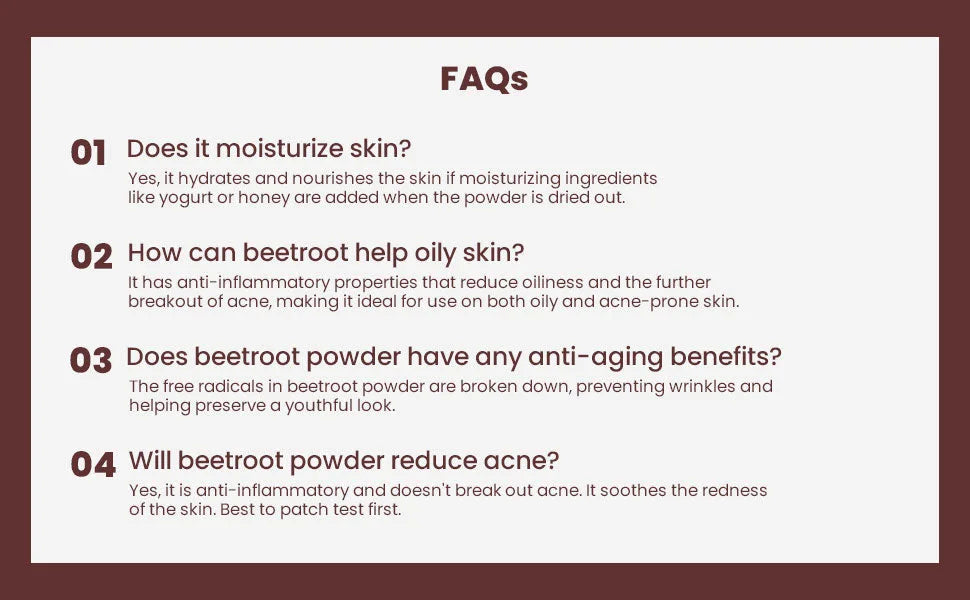 FAQs

01 Does it moisturize skin?
Yes, it hydrates and nourishes the skin if moisturizing ingredients like yogurt or honey are added when the powder is dried out.

02 How can beetroot help oily skin?
It has anti-inflammatory properties that reduce oiliness and the further breakout of acne, making it ideal for use on both oily and acne-prone skin.

03 Does beetroot powder have any anti-aging benefits?
The free radicals in beetroot powder are broken down, preventing wrinkles and helping preserve a youthful look.

04 Will beetroot powder reduce acne?
Yes, it is anti-inflammatory and doesn't break out acne. It soothes the redness of the skin. Best to patch test first.